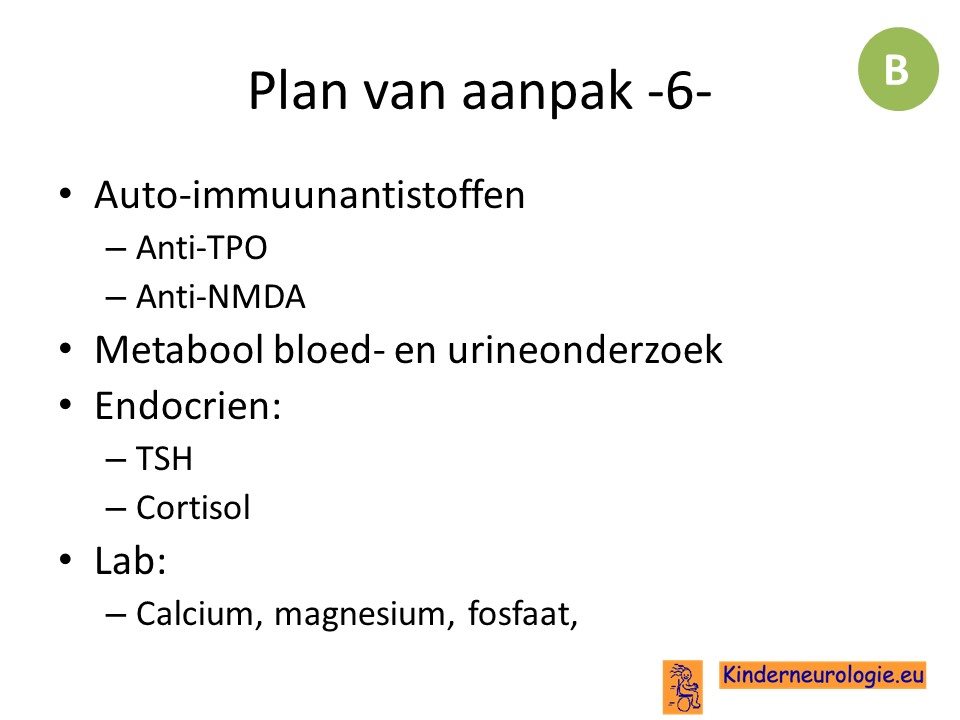 B

Plan van aanpak -6-

• Auto-immuunantistoffen
– Anti-TPO
– Anti-NMDA
• Metabool bloed- en urineonderzoek
• Endocrien:
– TSH
– Cortisol
• Lab:
– Calcium, magnesium, fosfaat,

Kinderneurologie.eu